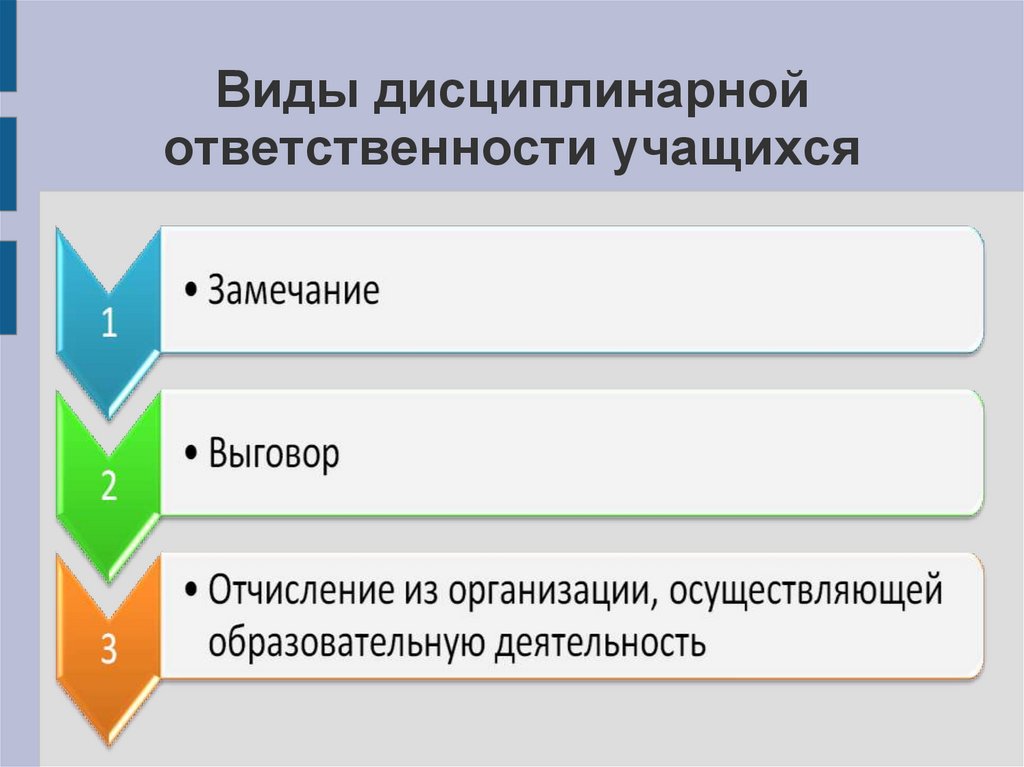 Виды дисциплинарной ответственности учащихся

1
• Замечание

2
• Выговор

3
• Отчисление из организации, осуществляющей образовательную деятельность